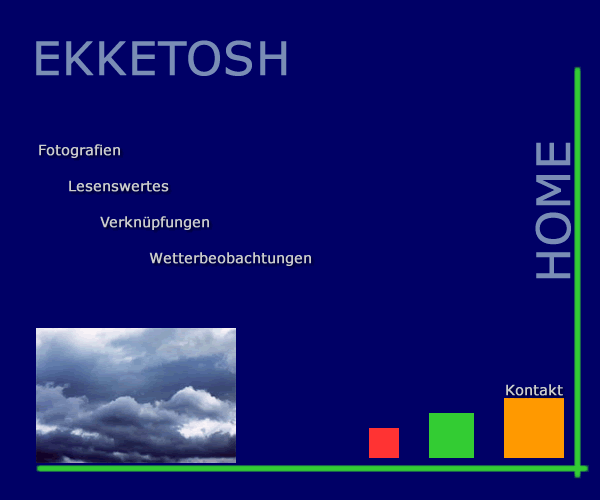 EKKETOSH

Fotografien

Lesenswertes

Verknüpfungen

Wetterbeobachtungen

HOME

Kontakt